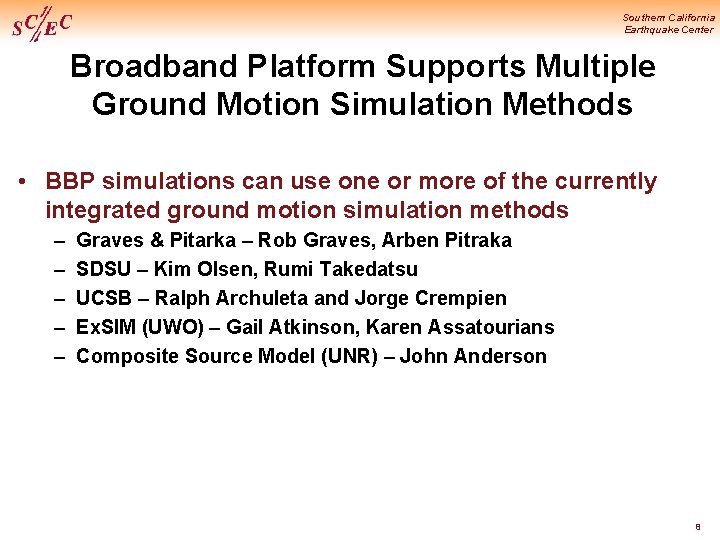 SC/EC

Southern California Earthquake Center

Broadband Platform Supports Multiple Ground Motion Simulation Methods

• BBP simulations can use one or more of the currently integrated ground motion simulation methods
– Graves & Pitarka – Rob Graves, Arben Pitraka
– SDSU – Kim Olsen, Rumi Takedatsu
– UCSB – Ralph Archuleta and Jorge Crempien
– ExSIM (UWO) – Gail Atkinson, Karen Assatourians
– Composite Source Model (UNR) – John Anderson

8